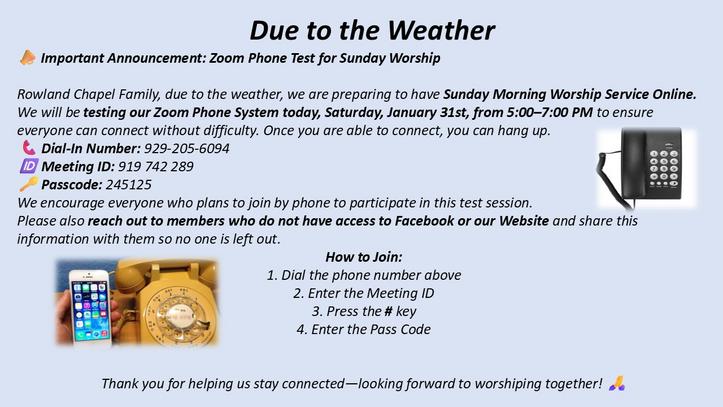 Due to the Weather

Important Announcement: Zoom Phone Test for Sunday Worship

Rowland Chapel Family, due to the weather, we are preparing to have Sunday Morning Worship Service Online. We will be testing our Zoom Phone System today, Saturday, January 31st, from 5:00–7:00 PM to ensure everyone can connect without difficulty. Once you are able to connect, you can hang up.
Dial-In Number: 929-205-6094
ID Meeting ID: 919 742 289
Passcode: 245125
We encourage everyone who plans to join by phone to participate in this test session.
Please also reach out to members who do not have access to Facebook or our Website and share this information with them so no one is left out.

How to Join:
1. Dial the phone number above
2. Enter the Meeting ID
3. Press the # key
4. Enter the Pass Code

Thank you for helping us stay connected—looking forward to worshiping together!